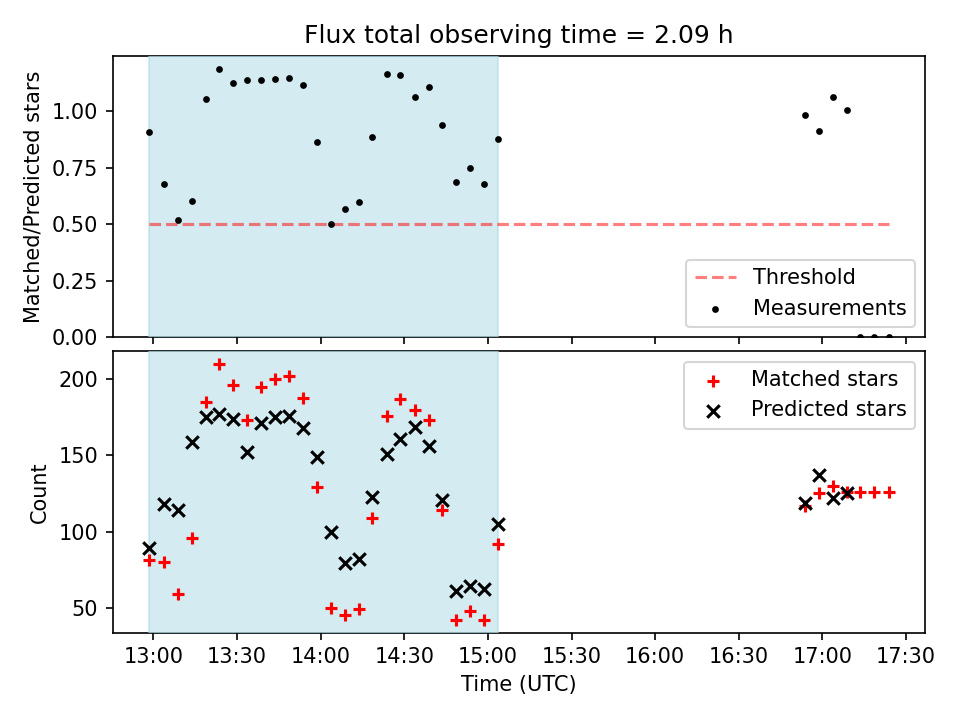 Flux total observing time = 2.09 h

Matched/Predicted stars

1.00
0.75
0.50
0.25
0.00

Threshold
Measurements

Count

200
150
100
50

Matched stars
Predicted stars

13:00 13:30 14:00 14:30 15:00 15:30 16:00 16:30 17:00 17:30

Time (UTC)